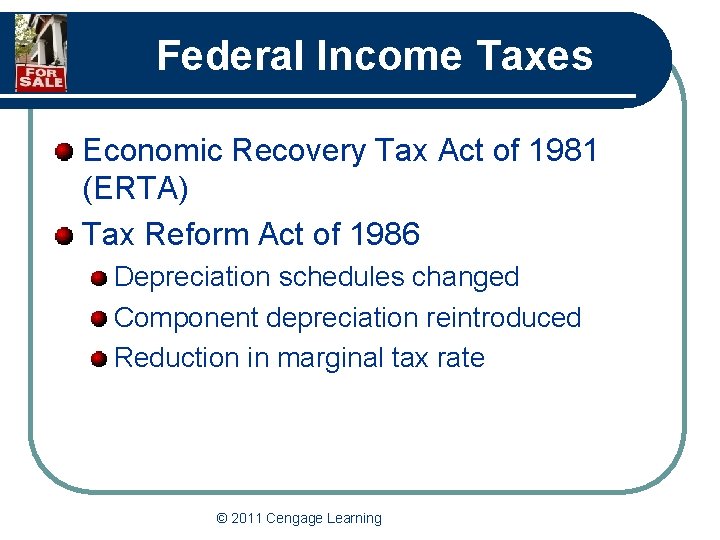 FOR SALE

Federal Income Taxes

Economic Recovery Tax Act of 1981 (ERTA)

Tax Reform Act of 1986

Depreciation schedules changed

Component depreciation reintroduced

Reduction in marginal tax rate

© 2011 Cengage Learning